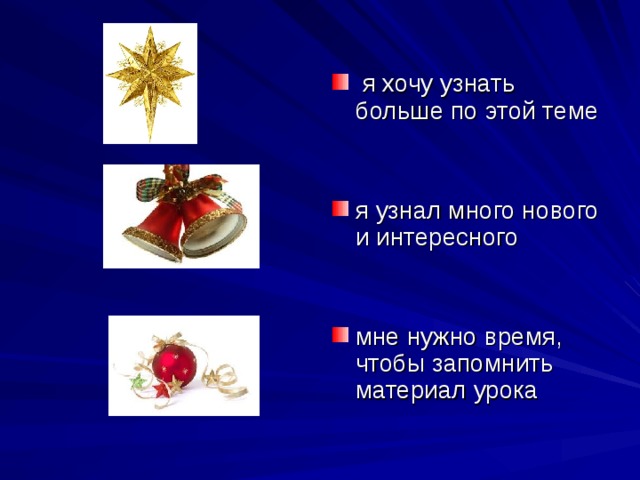 я хочу узнать больше по этой теме

я узнал много нового и интересного

мне нужно время, чтобы запомнить материал урока